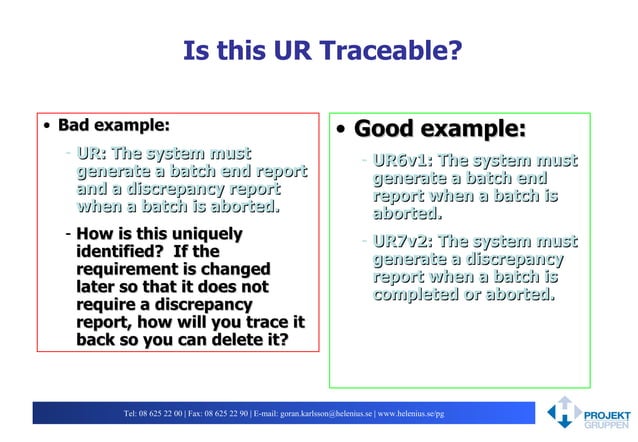 Is this UR Traceable?

• Bad example:
- UR: The system must generate a batch end report and a discrepancy report when a batch is aborted.
- How is this uniquely identified? If the requirement is changed later so that it does not require a discrepancy report, how will you trace it back so you can delete it?

• Good example:
- UR6v1: The system must generate a batch end report when a batch is aborted.
- UR7v2: The system must generate a discrepancy report when a batch is completed or aborted.

Tel: 08 625 22 00 | Fax: 08 625 22 90 | E-mail: goran.karlsson@helenius.se | www.helenius.se/pg

PROJEKT GRUPPEN